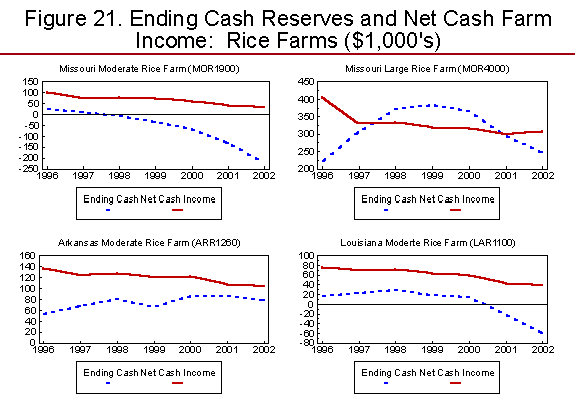 Figure 21. Ending Cash Reserves and Net Cash Farm Income: Rice Farms ($1,000's)

Missouri Moderate Rice Farm (MOR1900)

150
100
50
0
-50
-100
-150
-200
-250

1996 1997 1998 1999 2000 2001 2002

Ending Cash Net Cash Income

Missouri Large Rice Farm (MOR4000)

450
400
350
300
250
200

1996 1997 1998 1999 2000 2001 2002

Ending Cash Net Cash Income

Arkansas Moderate Rice Farm (ARR1260)

160
140
120
100
80
60
40
20
0

1996 1997 1998 1999 2000 2001 2002

Ending Cash Net Cash Income

Louisiana Moderte Rice Farm (LAR1100)

100
80
60
40
20
0
-20
-40
-60
-80

1996 1997 1998 1999 2000 2001 2002

Ending Cash Net Cash Income